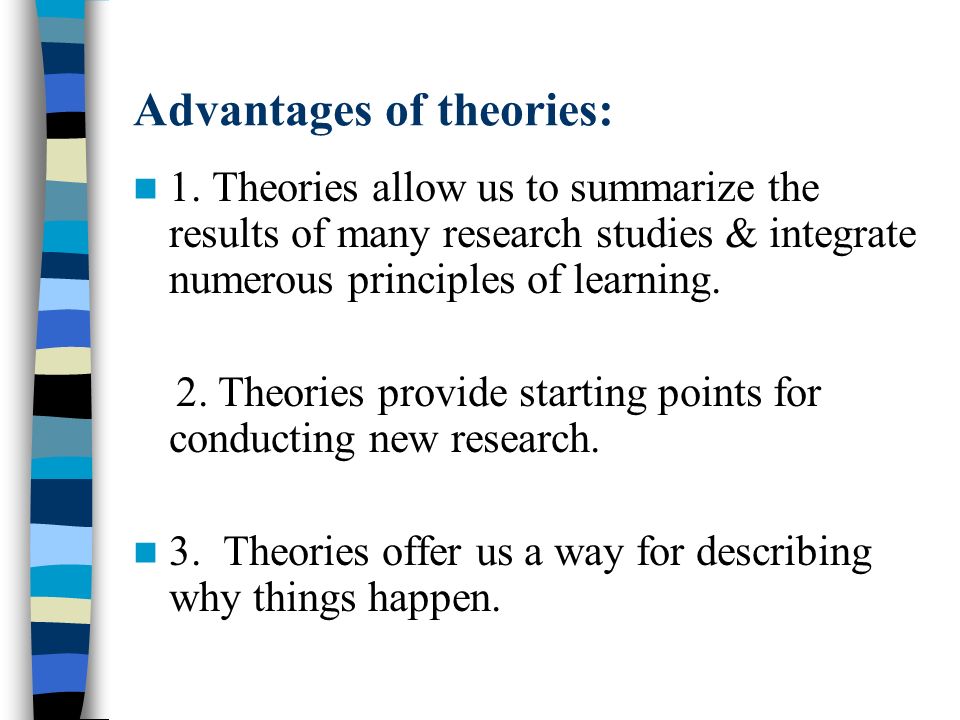 Advantages of theories:

1. Theories allow us to summarize the results of many research studies & integrate numerous principles of learning.

2. Theories provide starting points for conducting new research.

3. Theories offer us a way for describing why things happen.